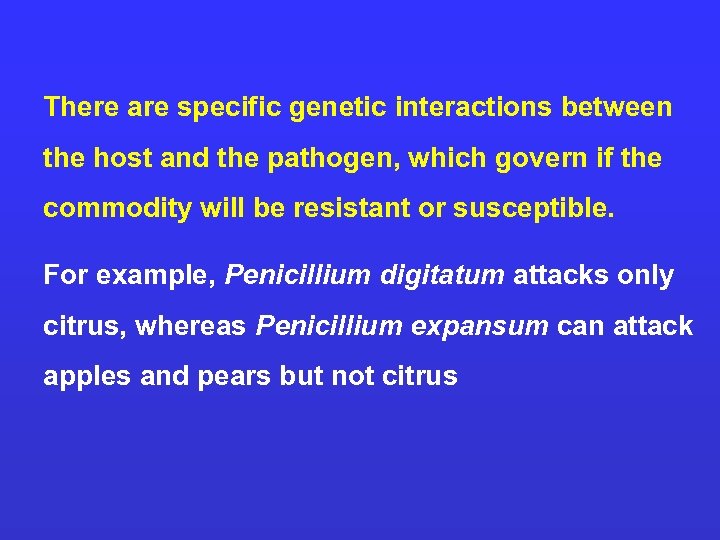 There are specific genetic interactions between the host and the pathogen, which govern if the commodity will be resistant or susceptible.

For example, Penicillium digitatum attacks only citrus, whereas Penicillium expansum can attack apples and pears but not citrus